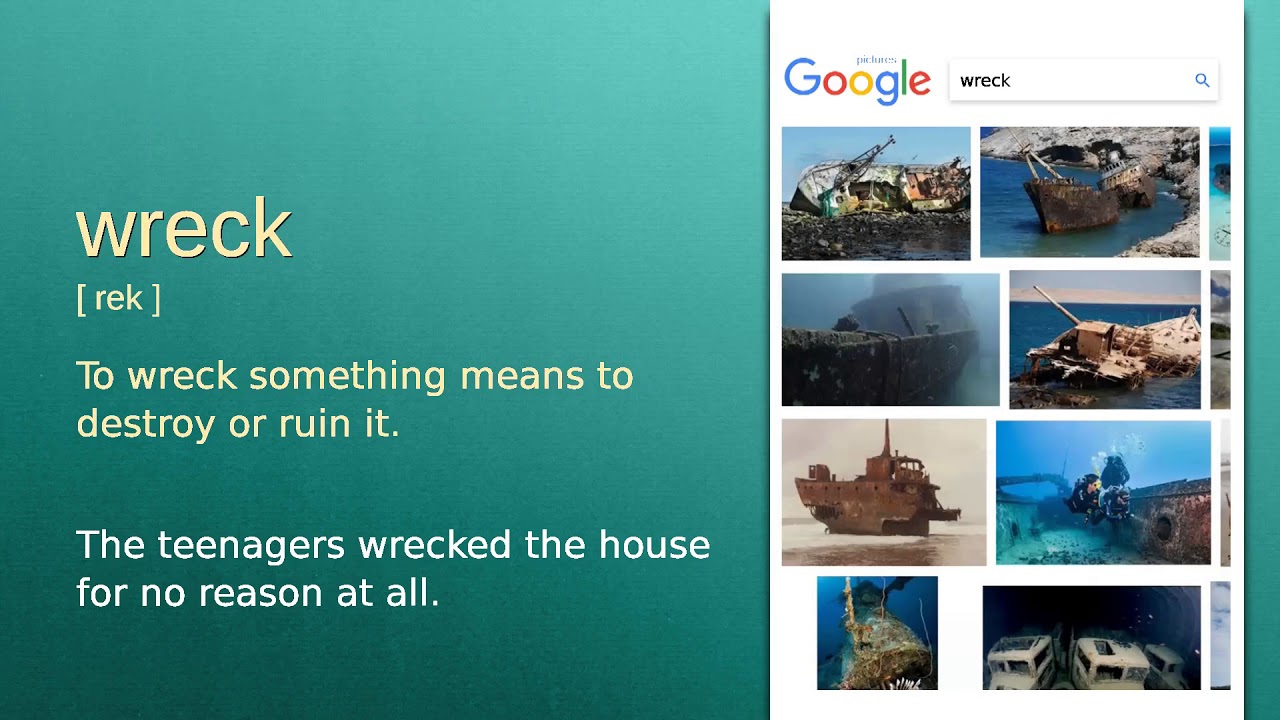 wreck
[ rek ]

To wreck something means to destroy or ruin it.

The teenagers wrecked the house for no reason at all.

Google pictures

wreck